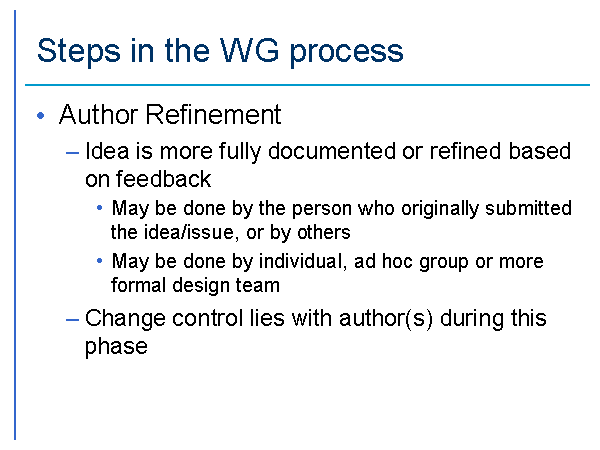 Steps in the WG process

• Author Refinement

– Idea is more fully documented or refined based on feedback

• May be done by the person who originally submitted the idea/issue, or by others

• May be done by individual, ad hoc group or more formal design team

– Change control lies with author(s) during this phase